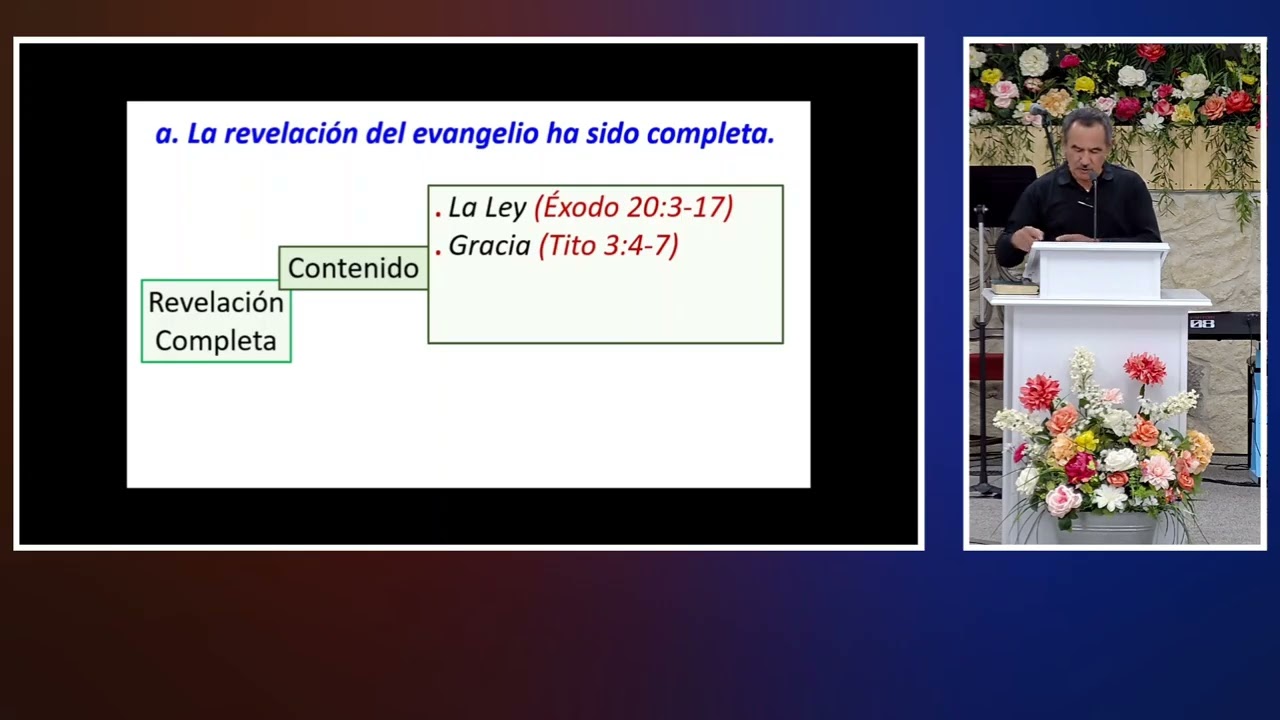 a. La revelación del evangelio ha sido completa.

Revelación Completa

Contenido

. La Ley (Éxodo 20:3-17)
. Gracia (Tito 3:4-7)